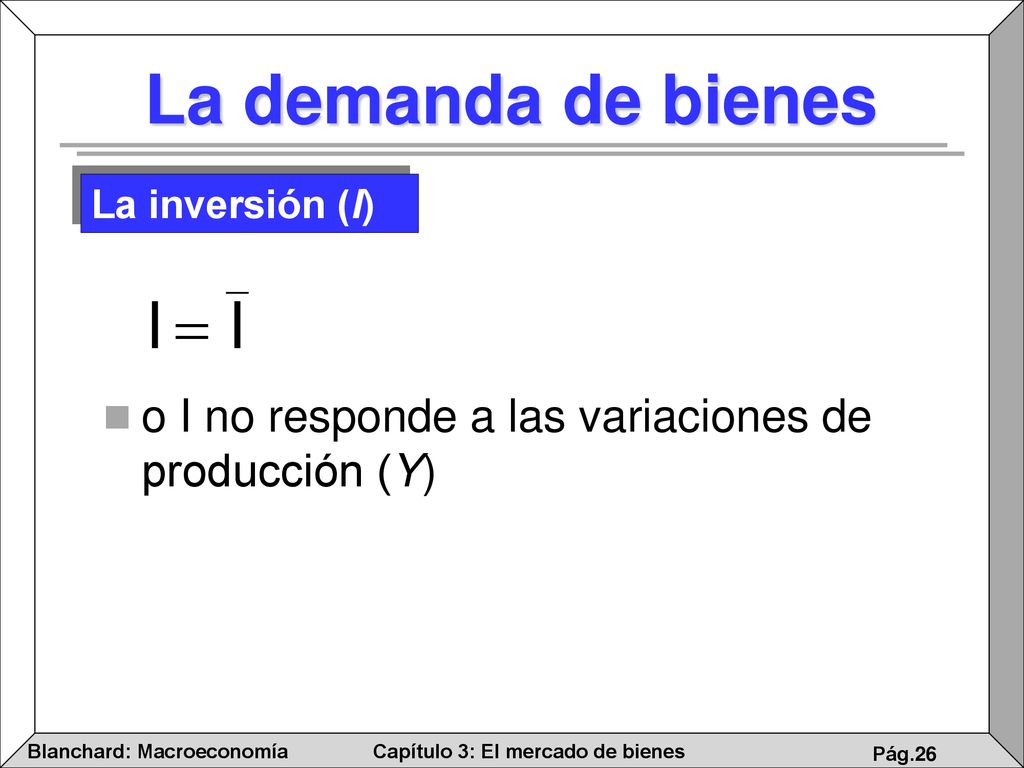 La demanda de bienes

La inversión (I)

$I = \bar{I}$

o I no responde a las variaciones de producción (Y)

Blanchard: Macroeconomía Capítulo 3: El mercado de bienes Pág.26